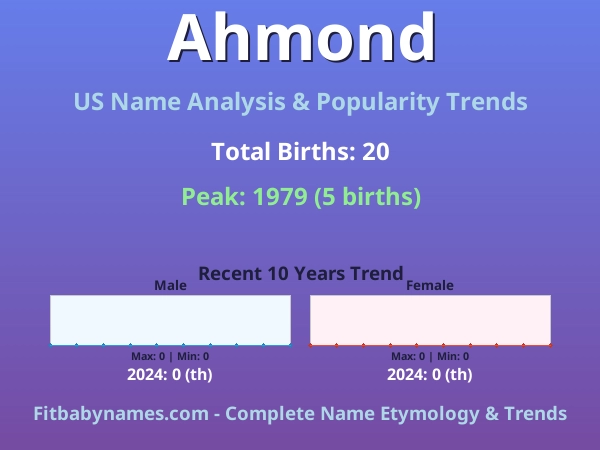 Ahmond

US Name Analysis & Popularity Trends

Total Births: 20

Peak: 1979 (5 births)

Recent 10 Years Trend

Male

Max: 0 | Min: 0

2024: 0 (th)

Female

Max: 0 | Min: 0

2024: 0 (th)

Fitbabynames.com - Complete Name Etymology & Trends